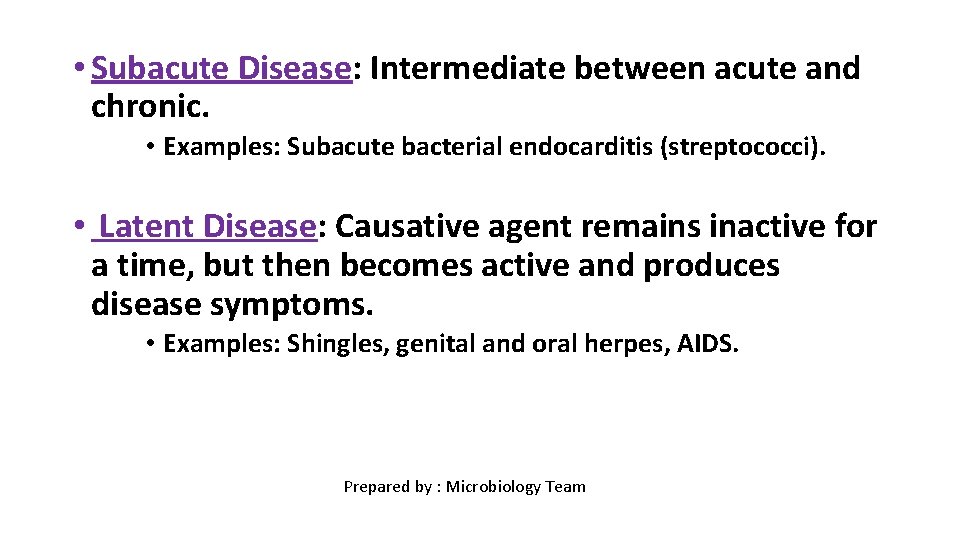 • Subacute Disease: Intermediate between acute and chronic.

• Examples: Subacute bacterial endocarditis (streptococci).

• Latent Disease: Causative agent remains inactive for a time, but then becomes active and produces disease symptoms.

• Examples: Shingles, genital and oral herpes, AIDS.

Prepared by : Microbiology Team